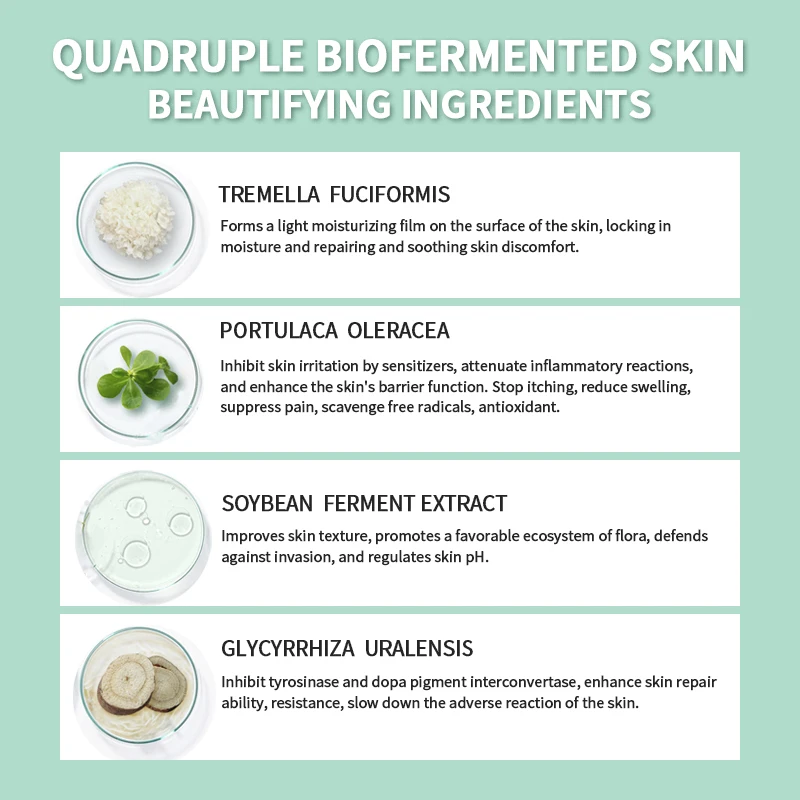 QUADRUPLE BIOFERMENTED SKIN BEAUTIFYING INGREDIENTS

TREMELLA FUCIFORMIS

Forms a light moisturizing film on the surface of the skin, locking in moisture and repairing and soothing skin discomfort.

PORTULACA OLERACEA

Inhibit skin irritation by sensitizers, attenuate inflammatory reactions, and enhance the skin's barrier function. Stop itching, reduce swelling, suppress pain, scavenge free radicals, antioxidant.

SOYBEAN FERMENT EXTRACT

Improves skin texture, promotes a favorable ecosystem of flora, defends against invasion, and regulates skin pH.

GLYCYRRHIZA URALENSIS

Inhibit tyrosinase and dopa pigment interconvertase, enhance skin repair ability, resistance, slow down the adverse reaction of the skin.